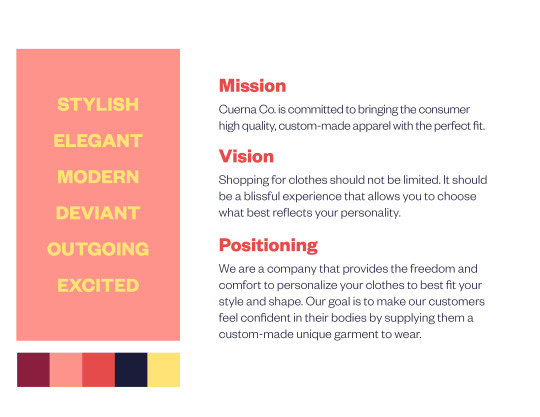 STYLISH
ELEGANT
MODERN
DEVIANT
OUTGOING
EXCITED

Mission
Cuerna Co. is committed to bringing the consumer high quality, custom-made apparel with the perfect fit.

Vision
Shopping for clothes should not be limited. It should be a blissful experience that allows you to choose what best reflects your personality.

Positioning
We are a company that provides the freedom and comfort to personalize your clothes to best fit your style and shape. Our goal is to make our customers feel confident in their bodies by supplying them a custom-made unique garment to wear.